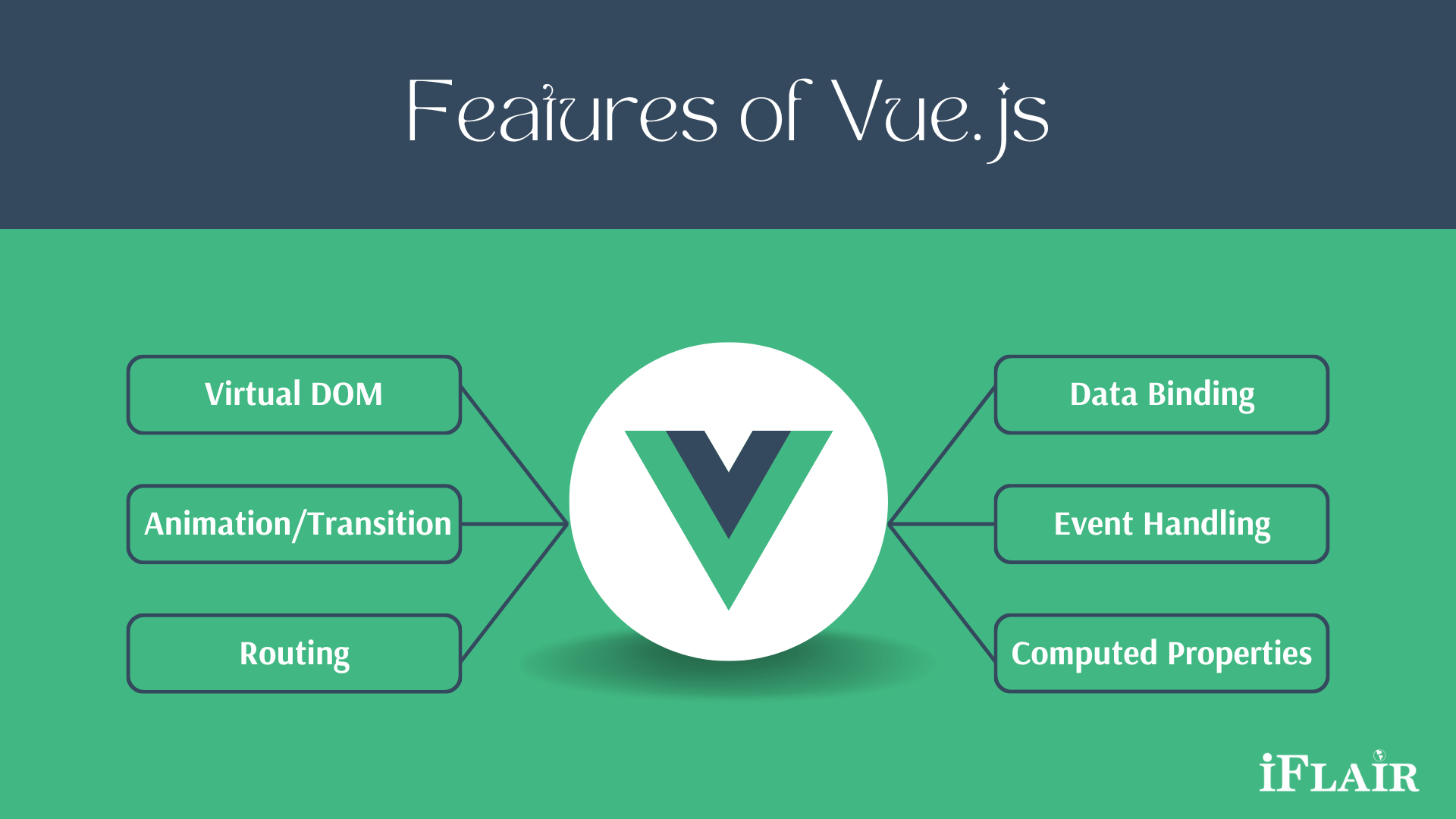 Features of Vue.js

Virtual DOM

Animation/Transition

Routing

Data Binding

Event Handling

Computed Properties

iFLAIR